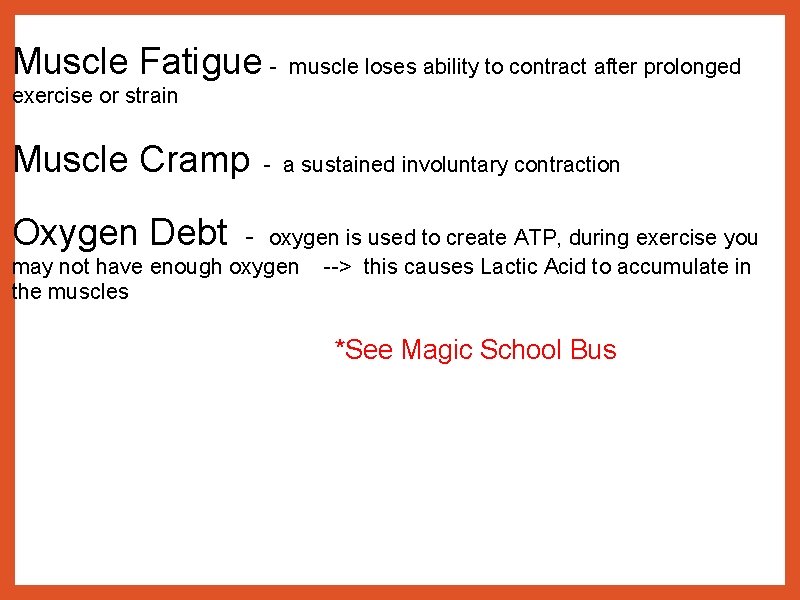 Muscle Fatigue - muscle loses ability to contract after prolonged exercise or strain

Muscle Cramp - a sustained involuntary contraction

Oxygen Debt - oxygen is used to create ATP, during exercise you may not have enough oxygen --> this causes Lactic Acid to accumulate in the muscles

*See Magic School Bus